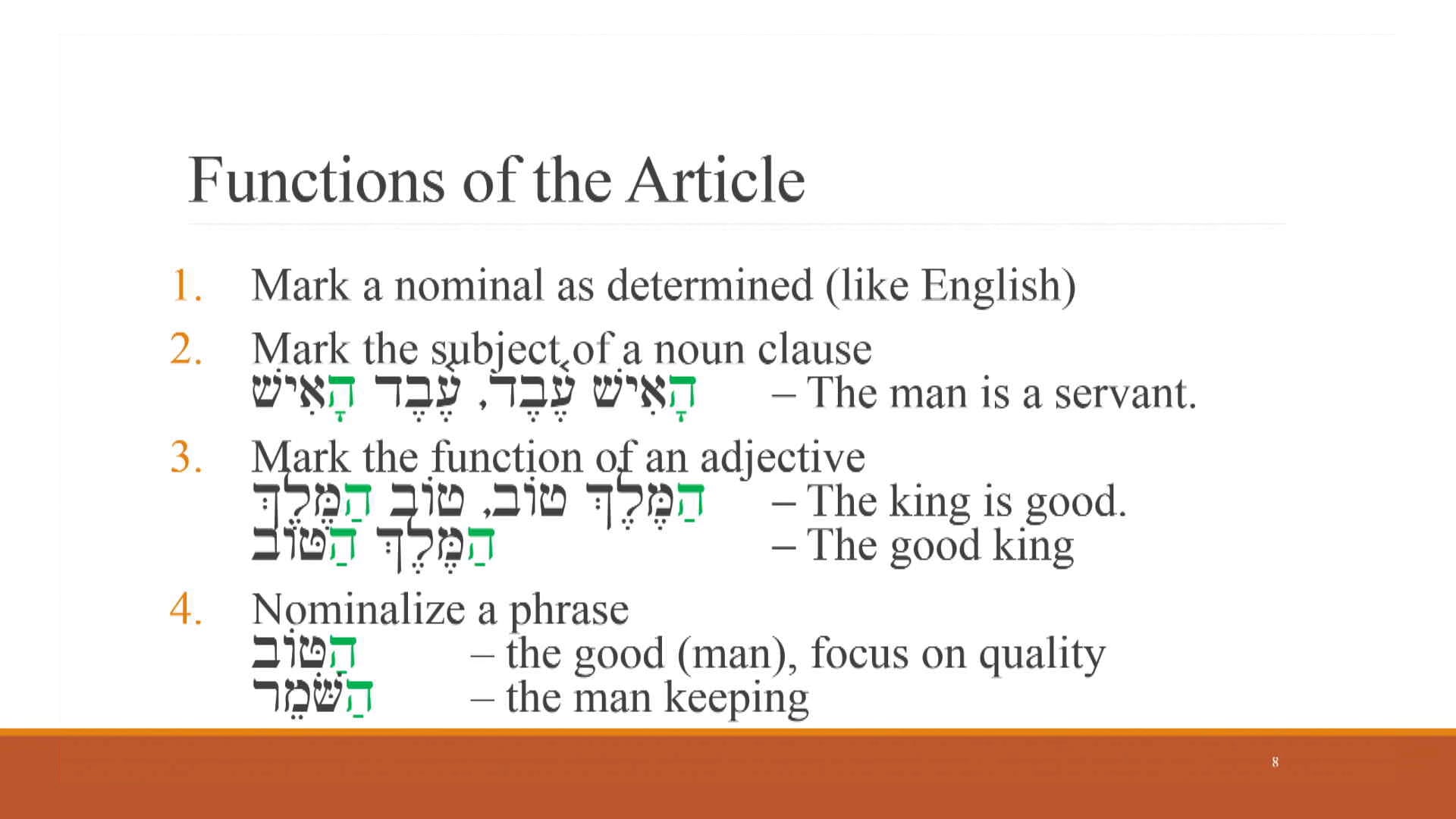 Functions of the Article

1. Mark a nominal as determined (like English)
2. Mark the subject of a noun clause
הָאִישׁ עֶבֶד, עֶבֶד הָאִישׁ – The man is a servant.
3. Mark the function of an adjective
הַמֶּלֶךְ טוֹב, טוֹב הַמֶּלֶךְ – The king is good.
הַמֶּלֶךְ הַטּוֹב – The good king
4. Nominalize a phrase
הַטּוֹב – the good (man), focus on quality
הַשֹּׁמֵר – the man keeping

8